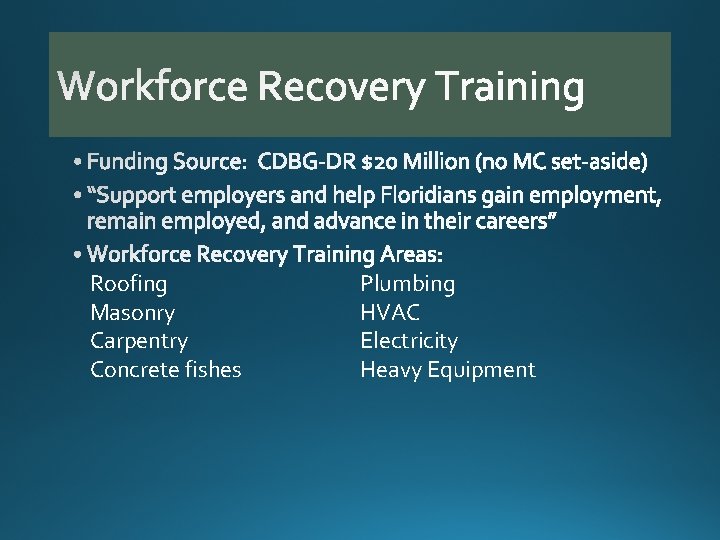 Workforce Recovery Training

• Funding Source: CDBG-DR $20 Million (no MC set-aside)

• "Support employers and help Floridians gain employment, remain employed, and advance in their careers"

• Workforce Recovery Training Areas:
Roofing
Masonry
Carpentry
Concrete fishes
Plumbing
HVAC
Electricity
Heavy Equipment